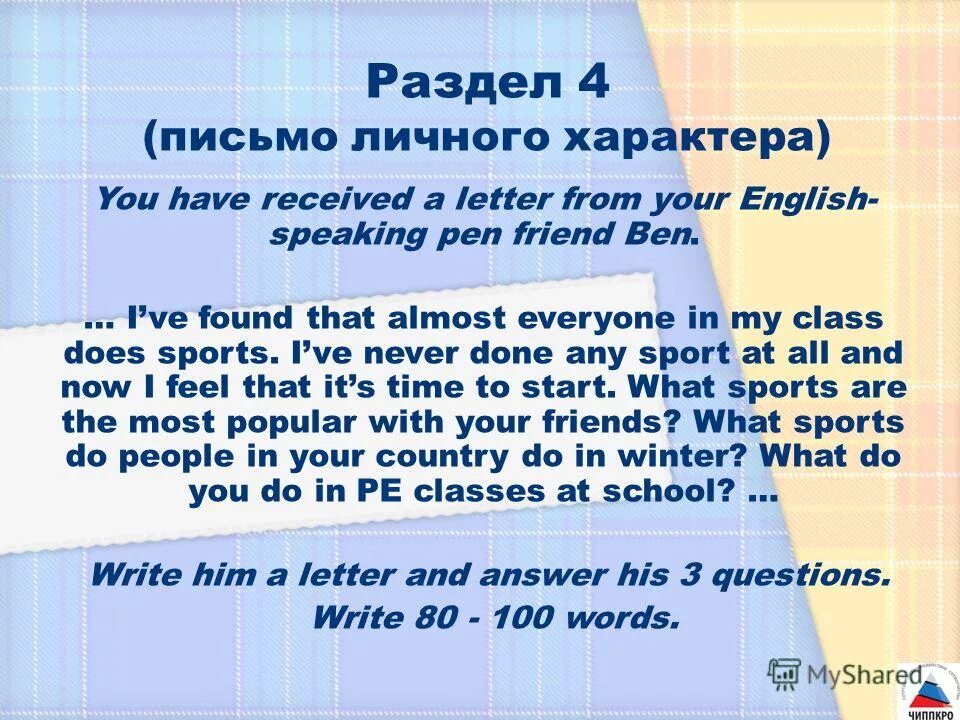 Раздел 4
(письмо личного характера)

You have received a letter from your English-speaking pen friend Ben.

… I've found that almost everyone in my class does sports. I've never done any sport at all and now I feel that it's time to start. What sports are the most popular with your friends? What sports do people in your country do in winter? What do you do in PE classes at school? …

Write him a letter and answer his 3 questions.
Write 80 - 100 words.

MyShared

ЧИППКРО